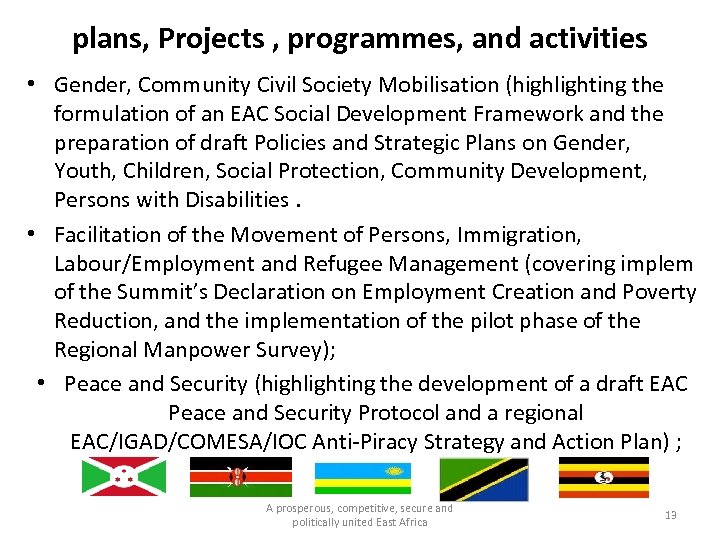 plans, Projects , programmes, and activities

• Gender, Community Civil Society Mobilisation (highlighting the formulation of an EAC Social Development Framework and the preparation of draft Policies and Strategic Plans on Gender, Youth, Children, Social Protection, Community Development, Persons with Disabilities .

• Facilitation of the Movement of Persons, Immigration, Labour/Employment and Refugee Management (covering implem of the Summit's Declaration on Employment Creation and Poverty Reduction, and the implementation of the pilot phase of the Regional Manpower Survey);

• Peace and Security (highlighting the development of a draft EAC Peace and Security Protocol and a regional EAC/IGAD/COMESA/IOC Anti-Piracy Strategy and Action Plan) ;

A prosperous, competitive, secure and politically united East Africa

13